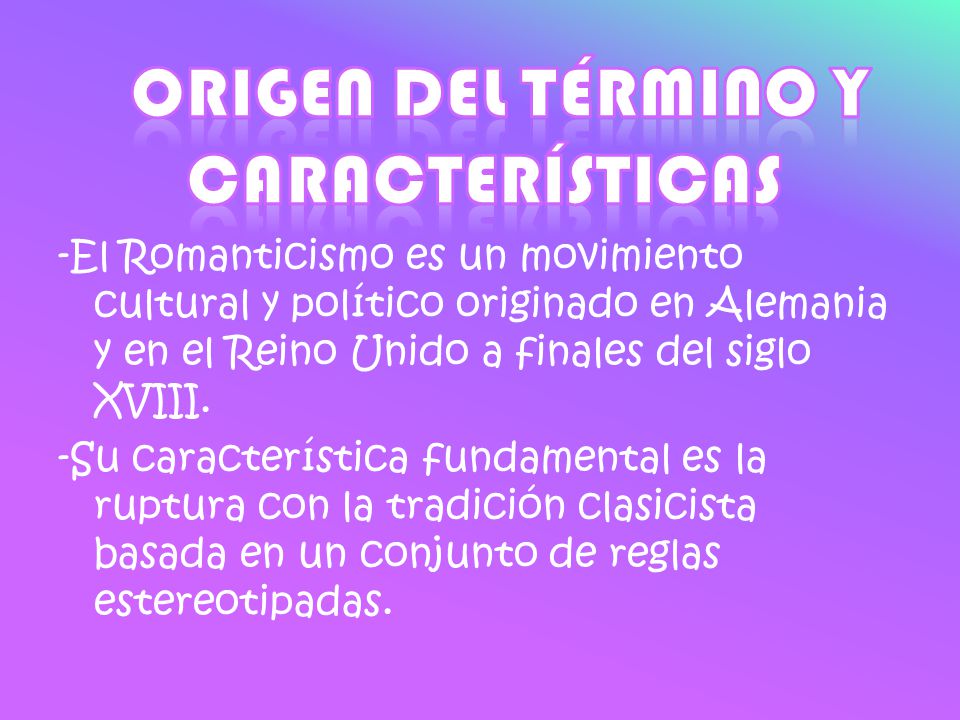 ORIGEN DEL TÉRMINO Y CARACTERÍSTICAS

-El Romanticismo es un movimiento cultural y político originado en Alemania y en el Reino Unido a finales del siglo XVIII.

-Su característica fundamental es la ruptura con la tradición clasicista basada en un conjunto de reglas estereotipadas.